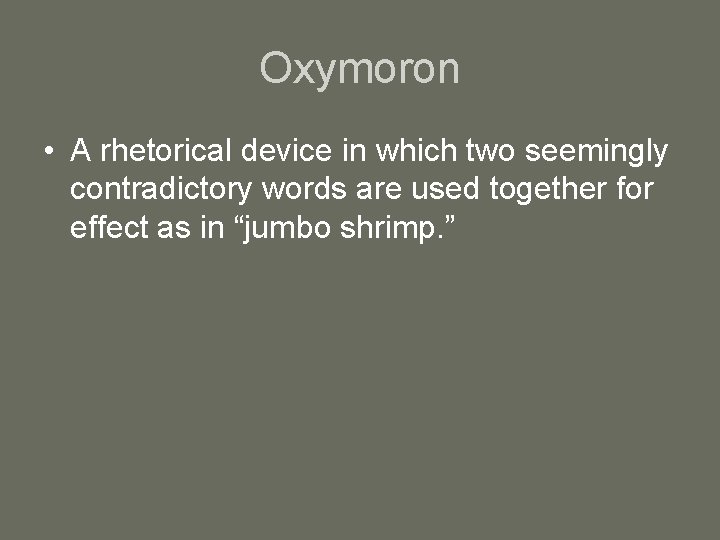 Oxymoron

• A rhetorical device in which two seemingly contradictory words are used together for effect as in “jumbo shrimp.”